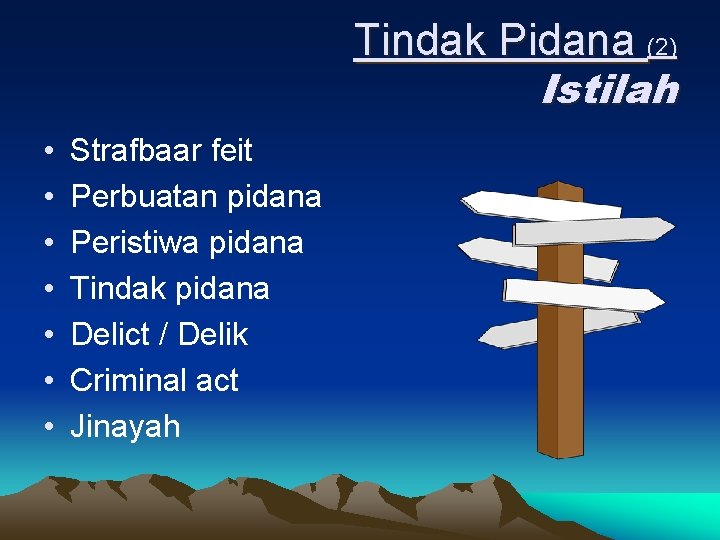 Tindak Pidana (2)
Istilah

• Strafbaar feit
• Perbuatan pidana
• Peristiwa pidana
• Tindak pidana
• Delict / Delik
• Criminal act
• Jinayah